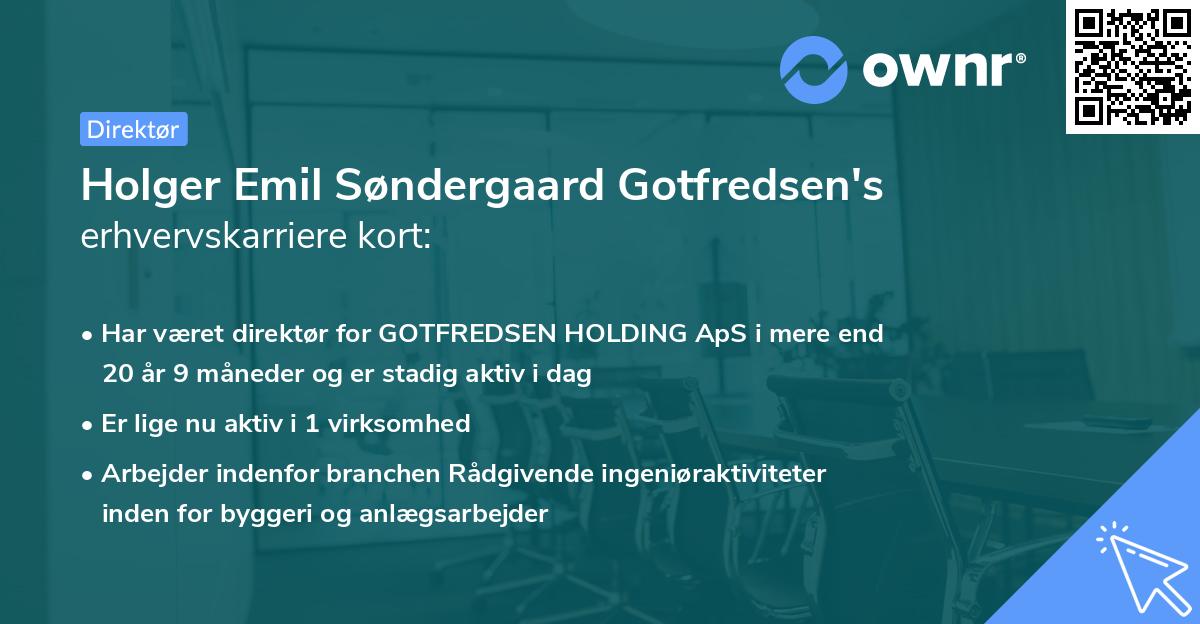 ownr®

Direktør

Holger Emil Søndergaard Gotfredsen's erhvervskarriere kort:

• Har været direktør for GOTFREDSEN HOLDING ApS i mere end 20 år 9 måneder og er stadig aktiv i dag

• Er lige nu aktiv i 1 virksomhed

• Arbejder indenfor branchen Rådgivende ingeniøraktiviteter inden for byggeri og anlægsarbejder